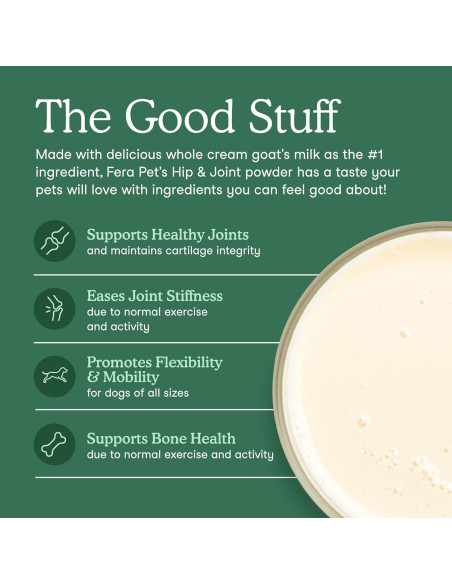 The Good Stuff

Made with delicious whole cream goat's milk as the #1 ingredient, Fera Pet's Hip & Joint powder has a taste your pets will love with ingredients you can feel good about!

Supports Healthy Joints
and maintains cartilage integrity

Eases Joint Stiffness
due to normal exercise and activity

Promotes Flexibility & Mobility
for dogs of all sizes

Supports Bone Health
due to normal exercise and activity